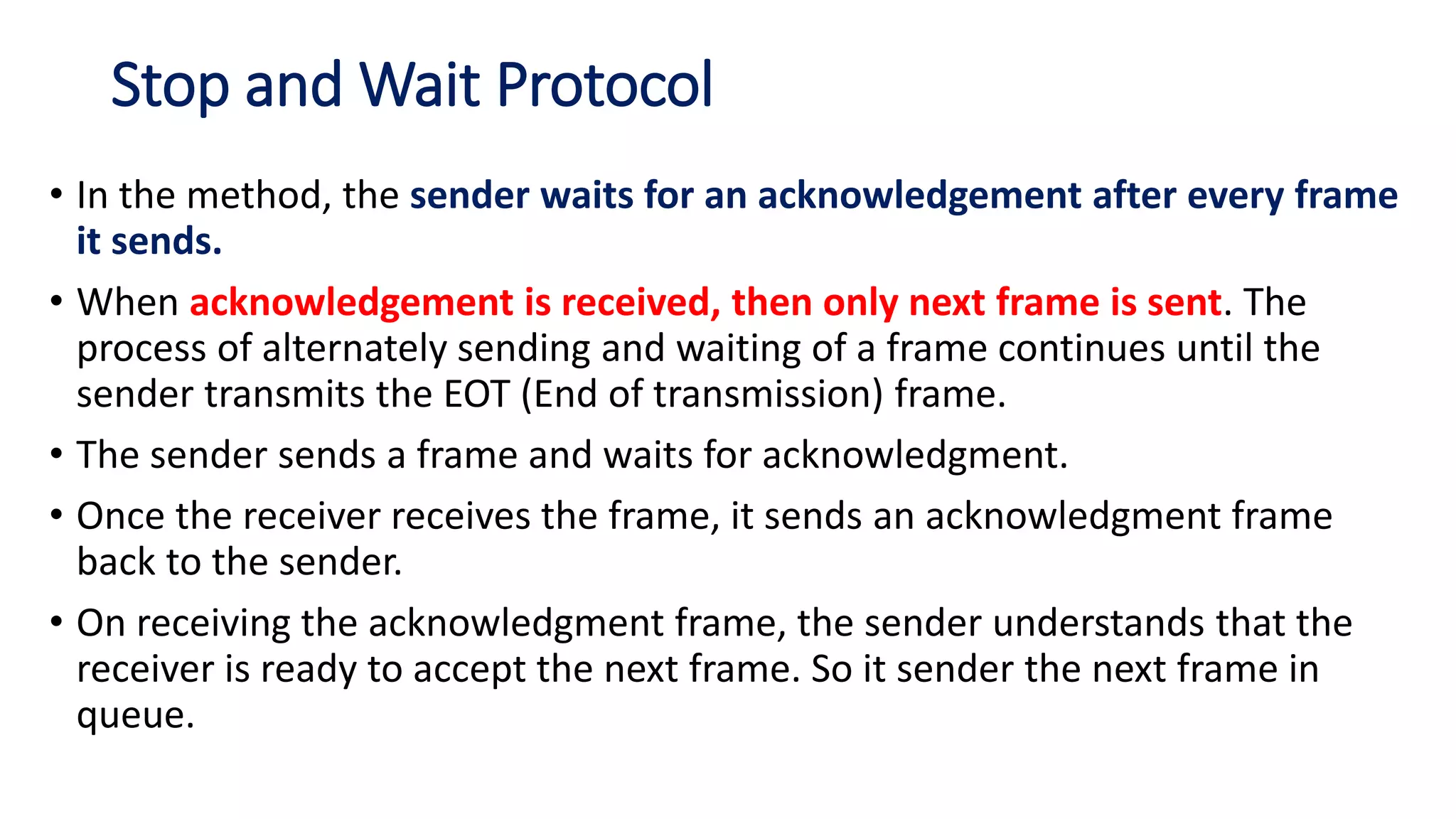 Stop and Wait Protocol

• In the method, the sender waits for an acknowledgement after every frame it sends.

• When acknowledgement is received, then only next frame is sent. The process of alternately sending and waiting of a frame continues until the sender transmits the EOT (End of transmission) frame.

• The sender sends a frame and waits for acknowledgment.

• Once the receiver receives the frame, it sends an acknowledgment frame back to the sender.

• On receiving the acknowledgment frame, the sender understands that the receiver is ready to accept the next frame. So it sender the next frame in queue.